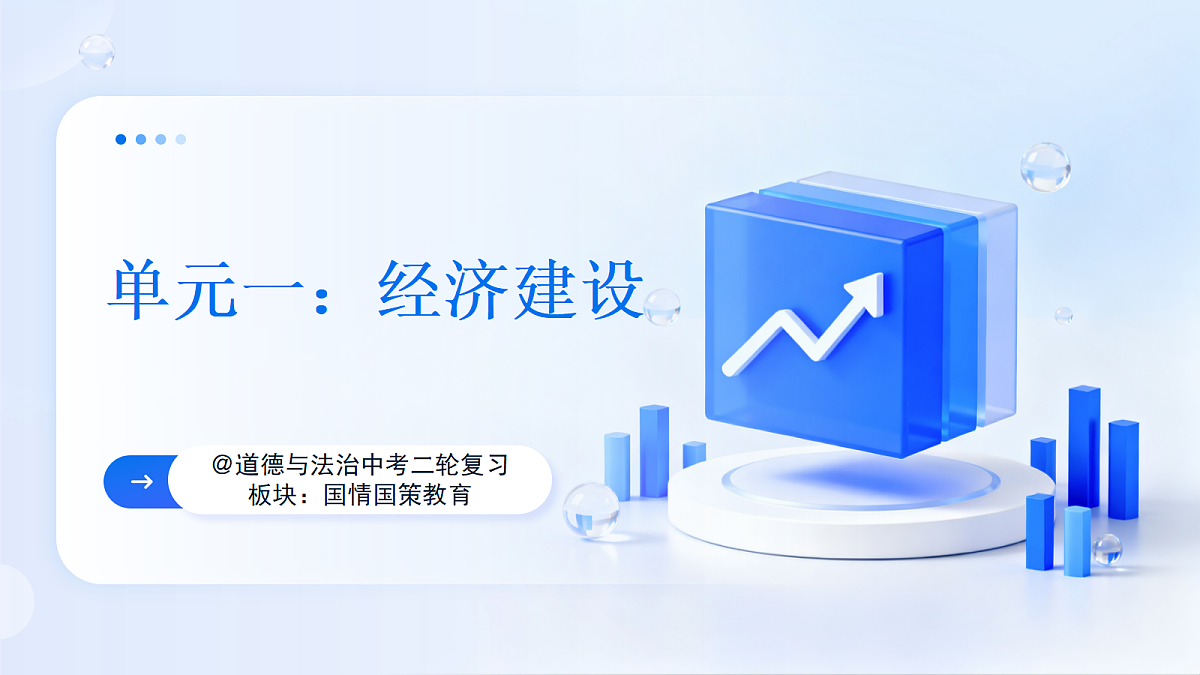 单元一：经济建设

@道德与法治中考二轮复习
板块：国情国策教育